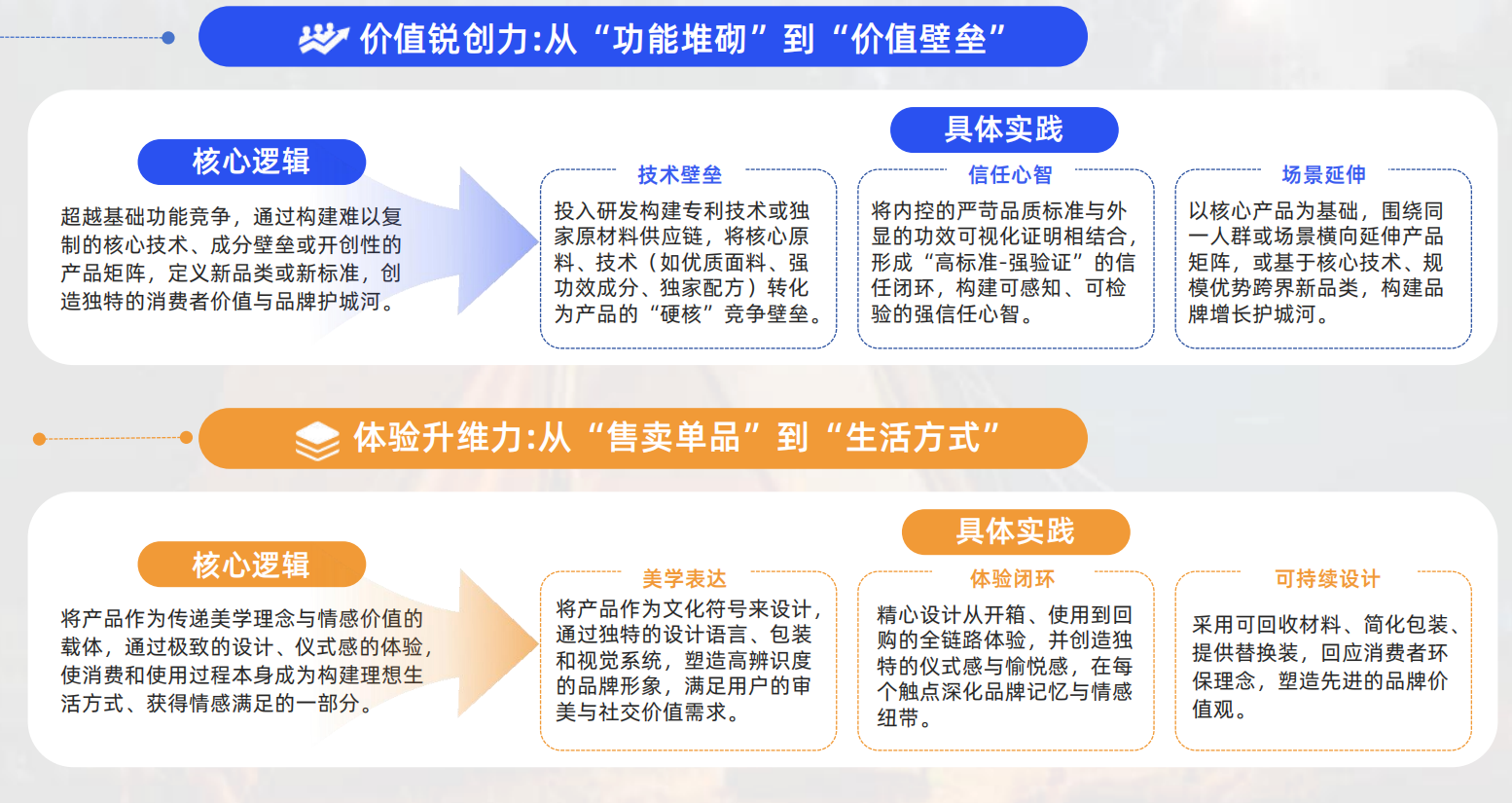 价值锐创力:从“功能堆砌”到“价值壁垒”

核心逻辑

超越基础功能竞争，通过构建难以复制的核心技术、成分壁垒或开创性的产品矩阵，定义新品类或新标准，创造独特的消费者价值与品牌护城河。

具体实践

技术壁垒

投入研发构建专利技术或独家原材料供应链，将核心原料、技术（如优质面料、强功效成分、独家配方）转化为产品的“硬核”竞争壁垒。

信任心智

将内控的严苛品质标准与外显的功效可视化证明相结合，形成“高标准-强验证”的信任闭环，构建可感知、可检验的强信任心智。

场景延伸

以核心产品为基础，围绕同一人群或场景横向延伸产品矩阵，或基于核心技术、规模优势跨界新品类，构建品牌增长护城河。

体验升维力:从“售卖单品”到“生活方式”

核心逻辑

将产品作为传递美学理念与情感价值的载体，通过极致的设计、仪式感的体验，使消费和使用过程本身成为构建理想生活方式、获得情感满足的一部分。

具体实践

美学表达

将产品作为文化符号来设计，通过独特的设计语言、包装和视觉系统，塑造高辨识度的品牌形象，满足用户的审美与社交价值需求。

体验闭环

精心设计从开箱、使用到回购的全链路体验，并创造独特的仪式感与愉悦感，在每个触点深化品牌记忆与情感纽带。

可持续设计

采用可回收材料、简化包装、提供替换装，回应消费者环保理念，塑造先进的品牌价值观。